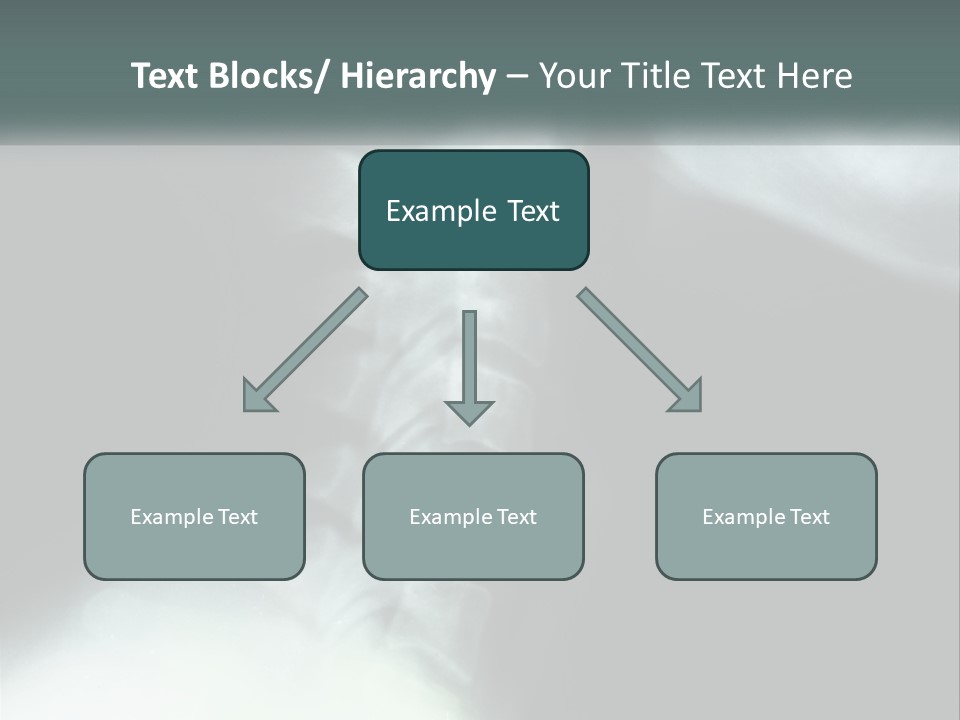 Text Blocks/ Hierarchy – Your Title Text Here

Example Text

Example Text

Example Text

Example Text